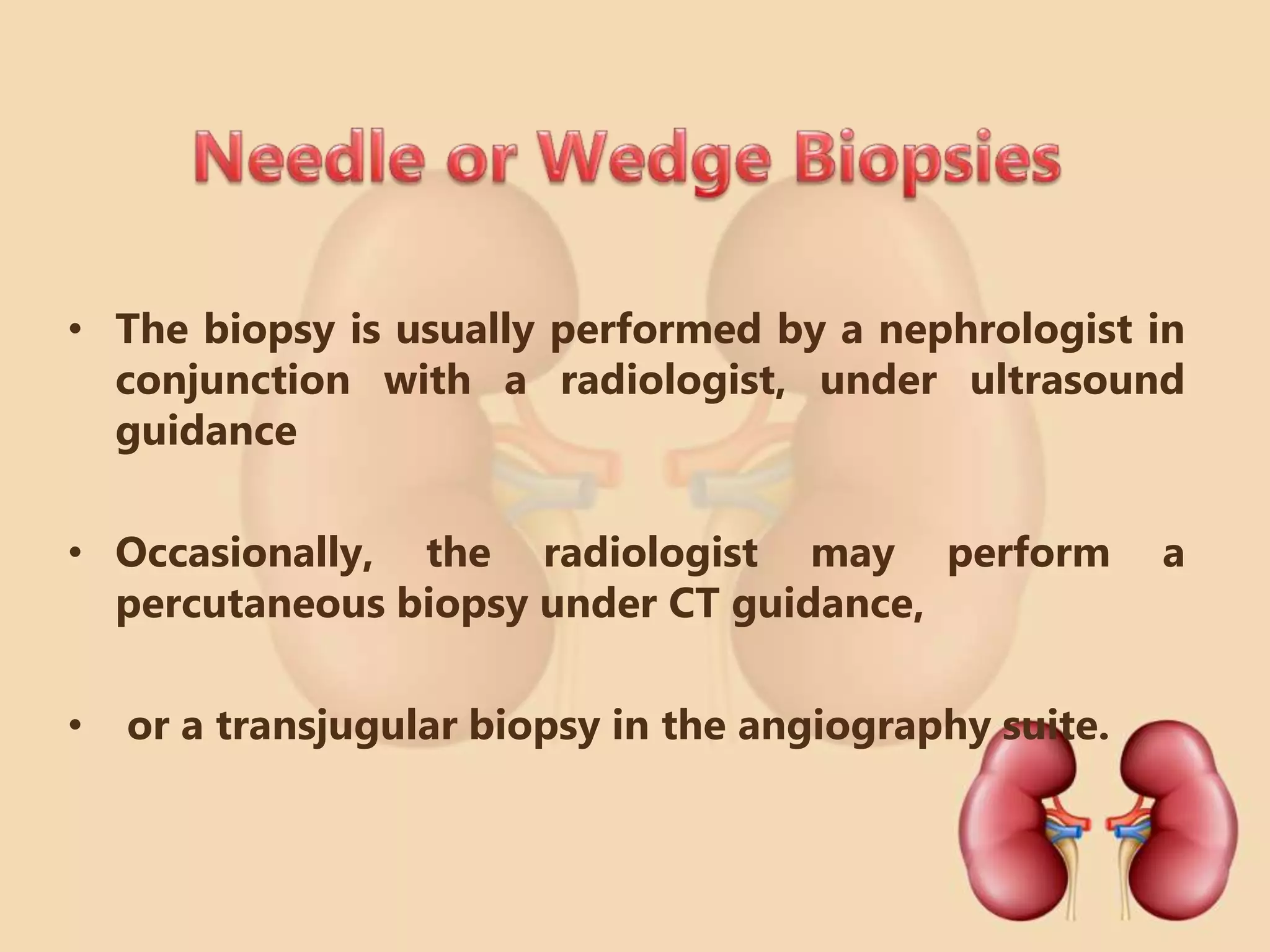 Needle or Wedge Biopsies

• The biopsy is usually performed by a nephrologist in conjunction with a radiologist, under ultrasound guidance

• Occasionally, the radiologist may perform a percutaneous biopsy under CT guidance,

• or a transjugular biopsy in the angiography suite.